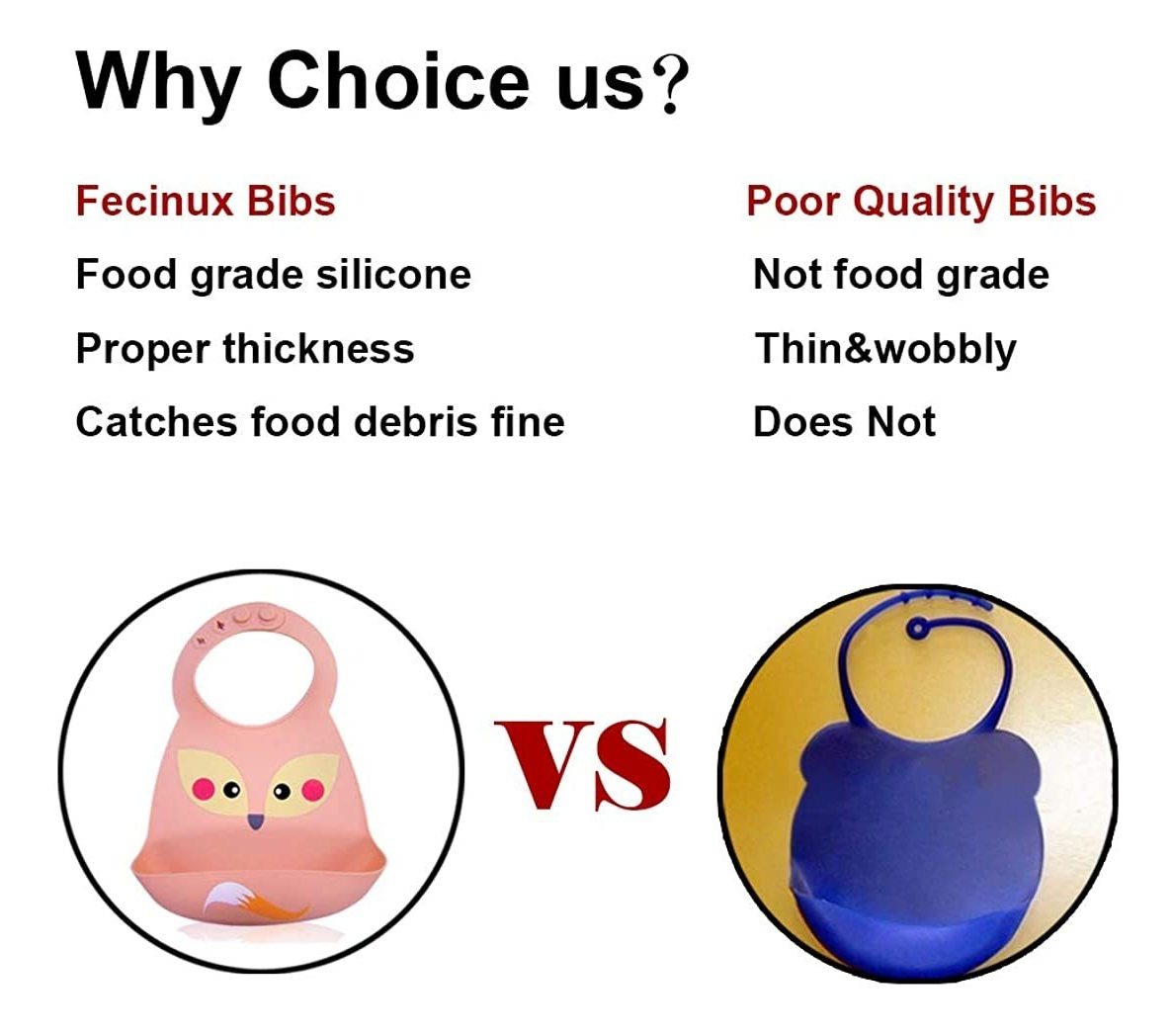 Why Choice us?

Fecinux Bibs
Food grade silicone
Proper thickness
Catches food debris fine

Poor Quality Bibs
Not food grade
Thin&wobbly
Does Not

VS